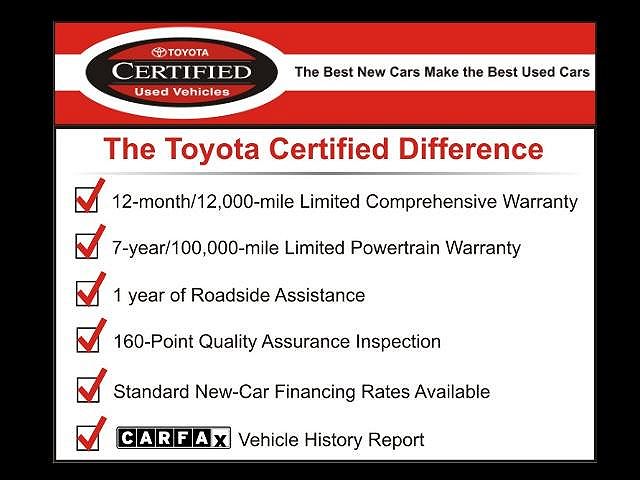 TOYOTA
CERTIFIED
Used Vehicles

The Best New Cars Make the Best Used Cars

The Toyota Certified Difference

12-month/12,000-mile Limited Comprehensive Warranty

7-year/100,000-mile Limited Powertrain Warranty

1 year of Roadside Assistance

160-Point Quality Assurance Inspection

Standard New-Car Financing Rates Available

CARFAX Vehicle History Report